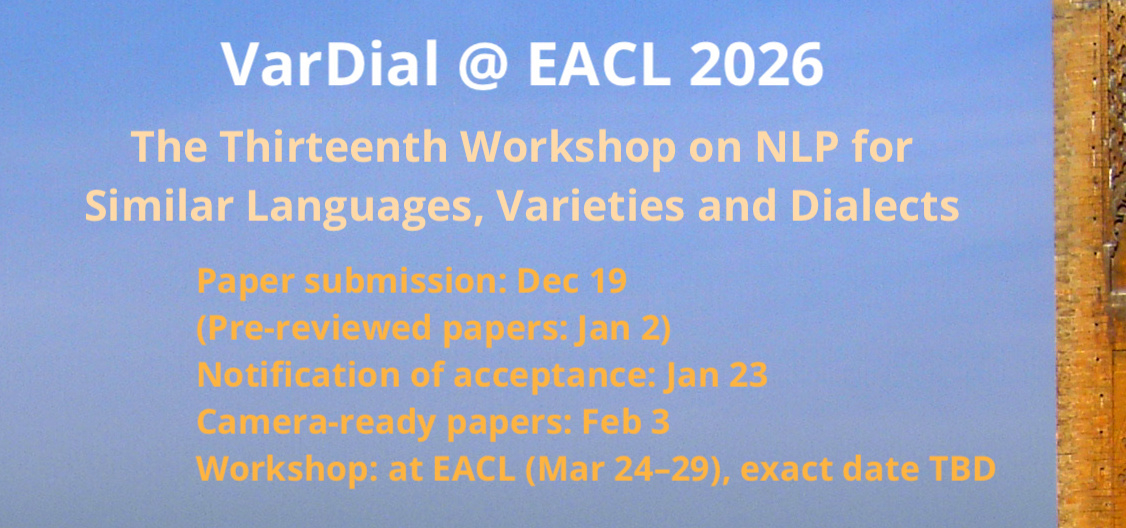 VarDial @ EACL 2026

The Thirteenth Workshop on NLP for Similar Languages, Varieties and Dialects

Paper submission: Dec 19
(Pre-reviewed papers: Jan 2)
Notification of acceptance: Jan 23
Camera-ready papers: Feb 3
Workshop: at EACL (Mar 24–29), exact date TBD